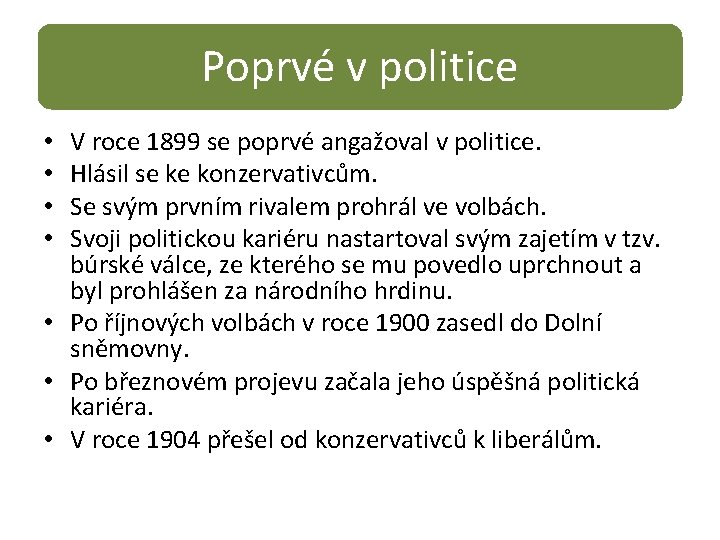 Poprvé v politice

• V roce 1899 se poprvé angažoval v politice.
• Hlásil se ke konzervativcům.
• Se svým prvním rivalem prohrál ve volbách.
• Svoji politickou kariéru nastartoval svým zajetím v tzv. búrské válce, ze kterého se mu povedlo uprchnout a byl prohlášen za národního hrdinu.
• Po říjnových volbách v roce 1900 zasedl do Dolní sněmovny.
• Po březnovém projevu začala jeho úspěšná politická kariéra.
• V roce 1904 přešel od konzervativců k liberálům.